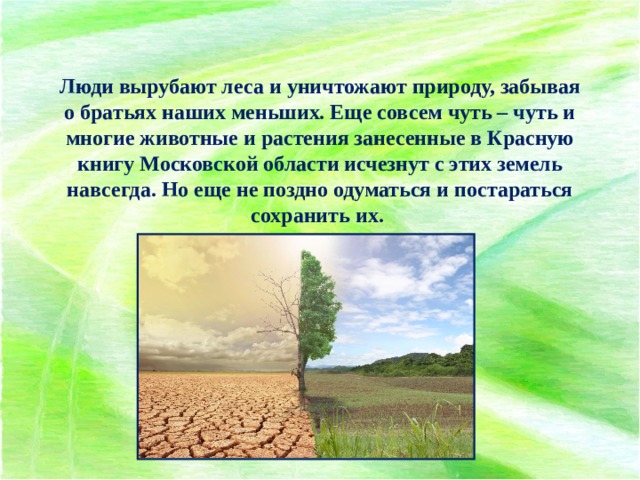 Люди вырубают леса и уничтожают природу, забывая о братьях наших меньших. Еще совсем чуть – чуть и многие животные и растения занесенные в Красную книгу Московской области исчезнут с этих земель навсегда. Но еще не поздно одуматься и постараться сохранить их.